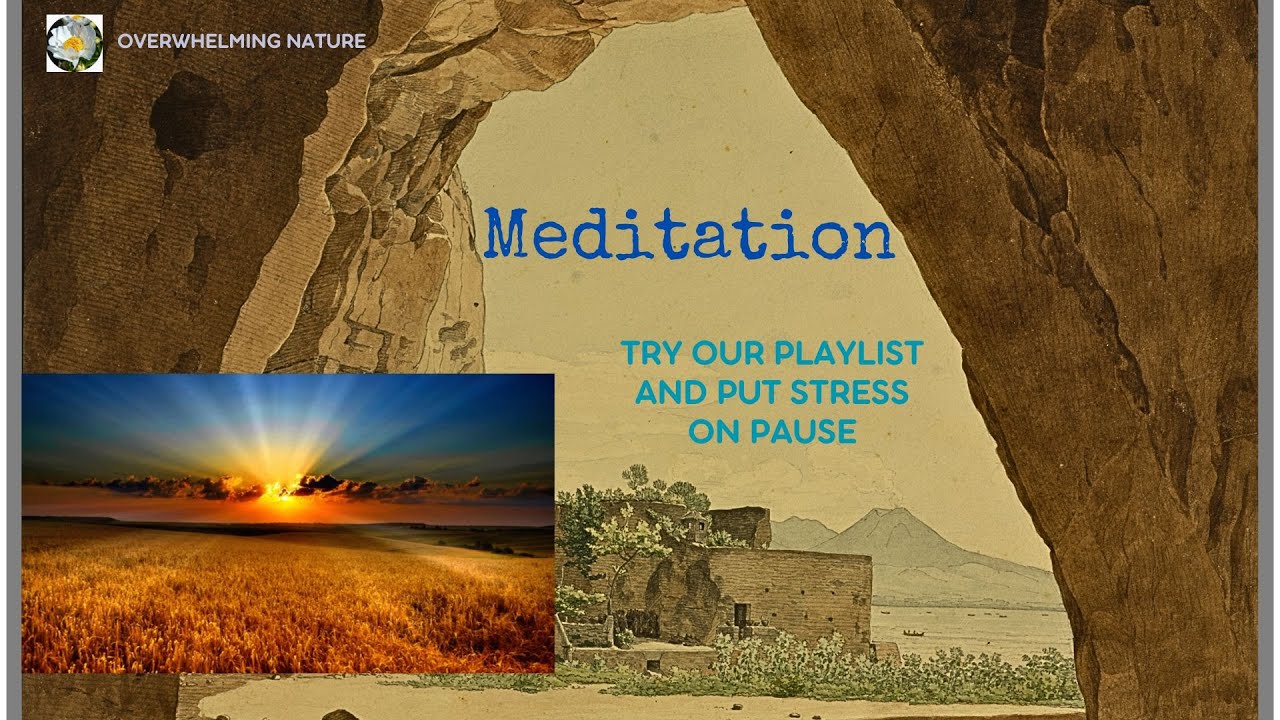 OVERWHELMING NATURE

Meditation

TRY OUR PLAYLIST AND PUT STRESS ON PAUSE